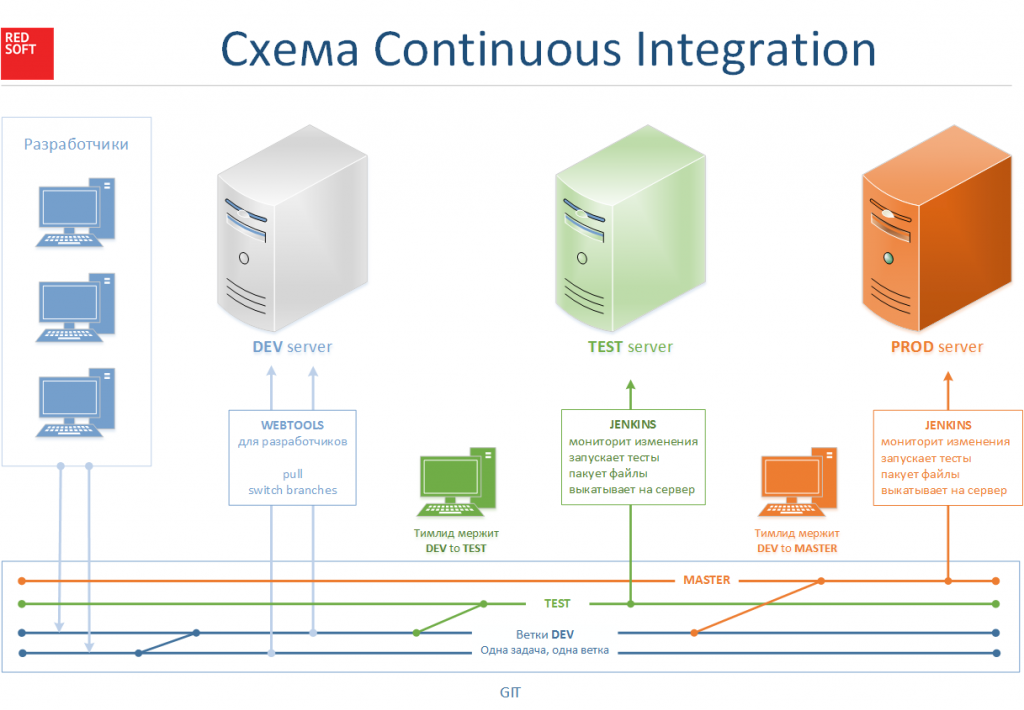 RED SOFT

Схема Continuous Integration

Разработчики

DEV server

TEST server

PROD server

WEBTOOLS
для разработчиков

pull
switch branches

JENKINS
мониторит изменения
запускает тесты
пакует файлы
выкатывает на сервер

JENKINS
мониторит изменения
запускает тесты
пакует файлы
выкатывает на сервер

Тимлид мержит
DEV to TEST

Тимлид мержит
DEV to MASTER

MASTER

TEST

Ветки DEV
Одна задача, одна ветка

GIT